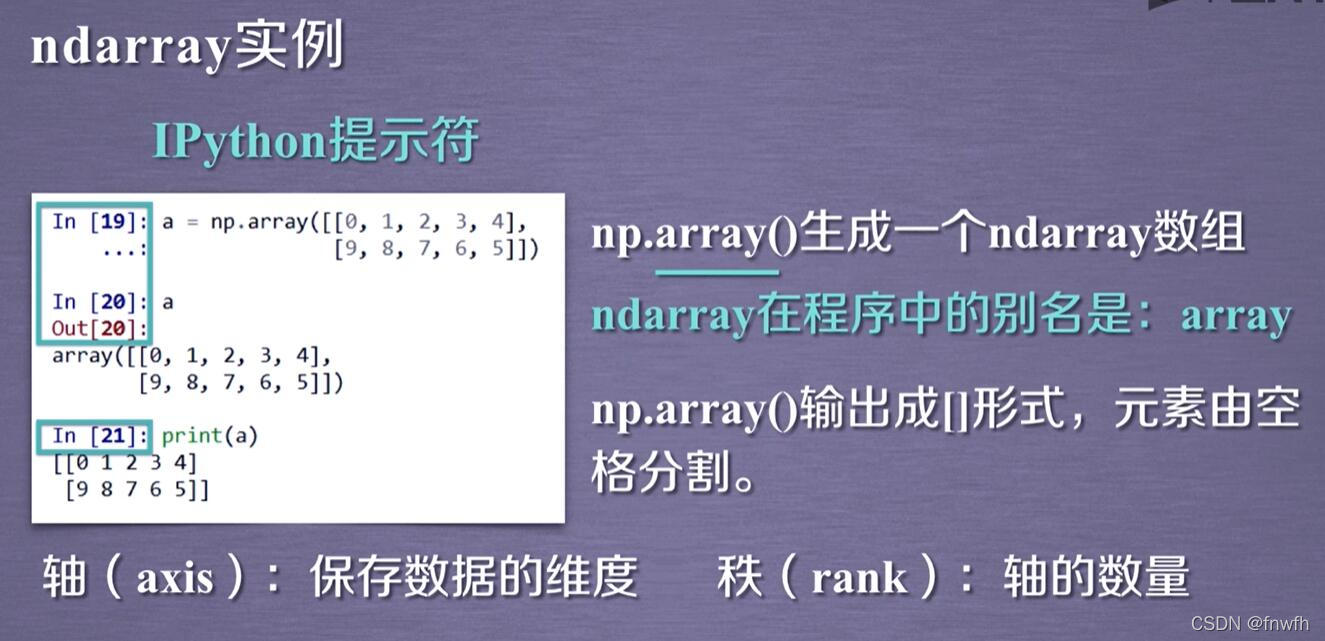 ndarray实例

IPython提示符

In [19]: a = np.array([[0, 1, 2, 3, 4],
...: [9, 8, 7, 6, 5]])

In [20]: a
Out[20]:
array([[0, 1, 2, 3, 4],
[9, 8, 7, 6, 5]])

In [21]: print(a)
[[0 1 2 3 4]
[9 8 7 6 5]]

np.array()生成一个ndarray数组

ndarray在程序中的别名是：array

np.array()输出成[]形式，元素由空格分割。

轴（axis）：保存数据的维度 秩（rank）：轴的数量

CSDN @fnwfh